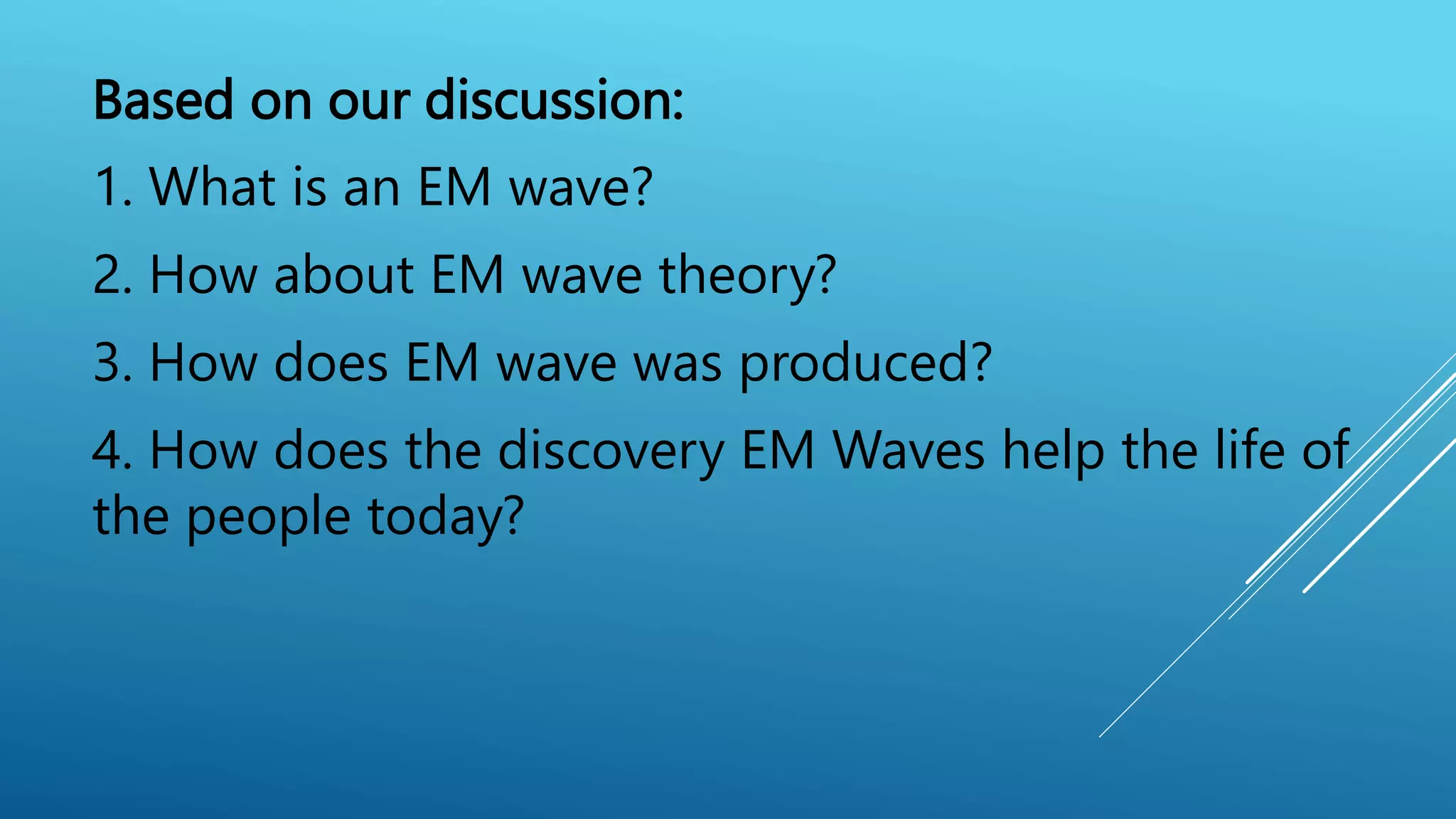 Based on our discussion:

1. What is an EM wave?

2. How about EM wave theory?

3. How does EM wave was produced?

4. How does the discovery EM Waves help the life of the people today?